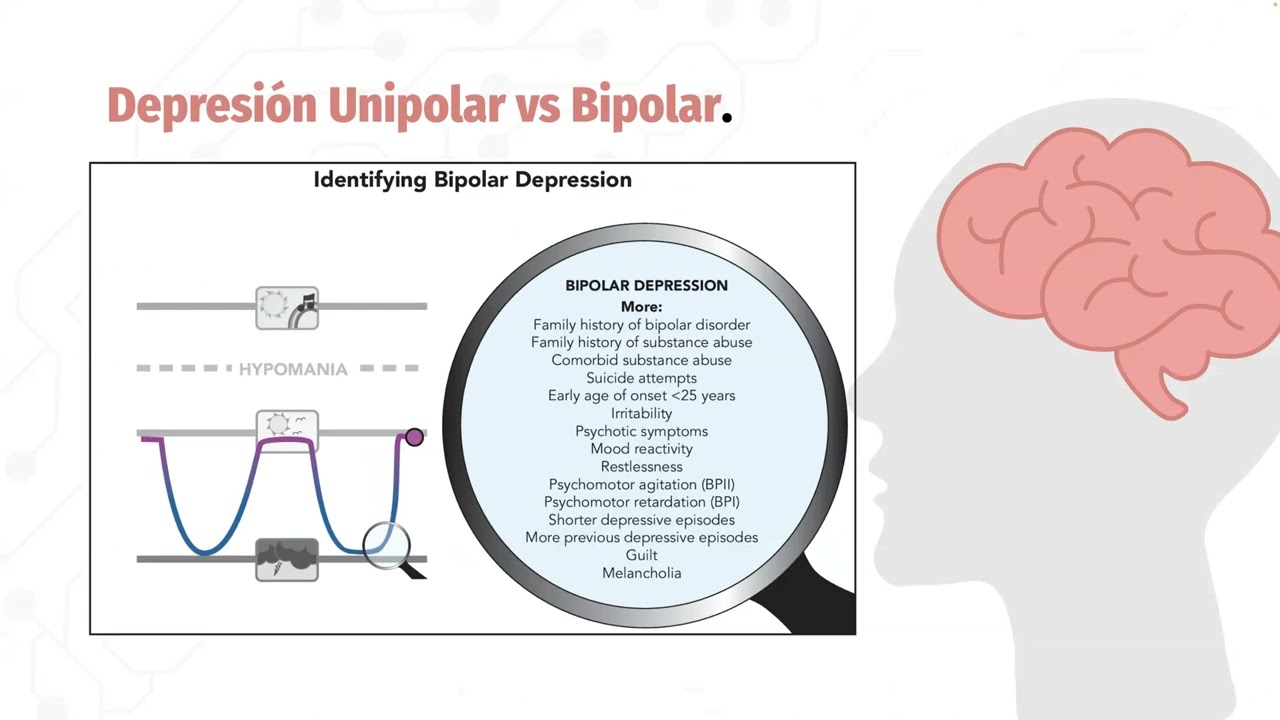 Depresión Unipolar vs Bipolar.

Identifying Bipolar Depression

HYPOMANIA

BIPOLAR DEPRESSION
More:
Family history of bipolar disorder
Family history of substance abuse
Comorbid substance abuse
Suicide attempts
Early age of onset <25 years
Irritability
Psychotic symptoms
Mood reactivity
Restlessness
Psychomotor agitation (BPII)
Psychomotor retardation (BPI)
Shorter depressive episodes
More previous depressive episodes
Guilt
Melancholia